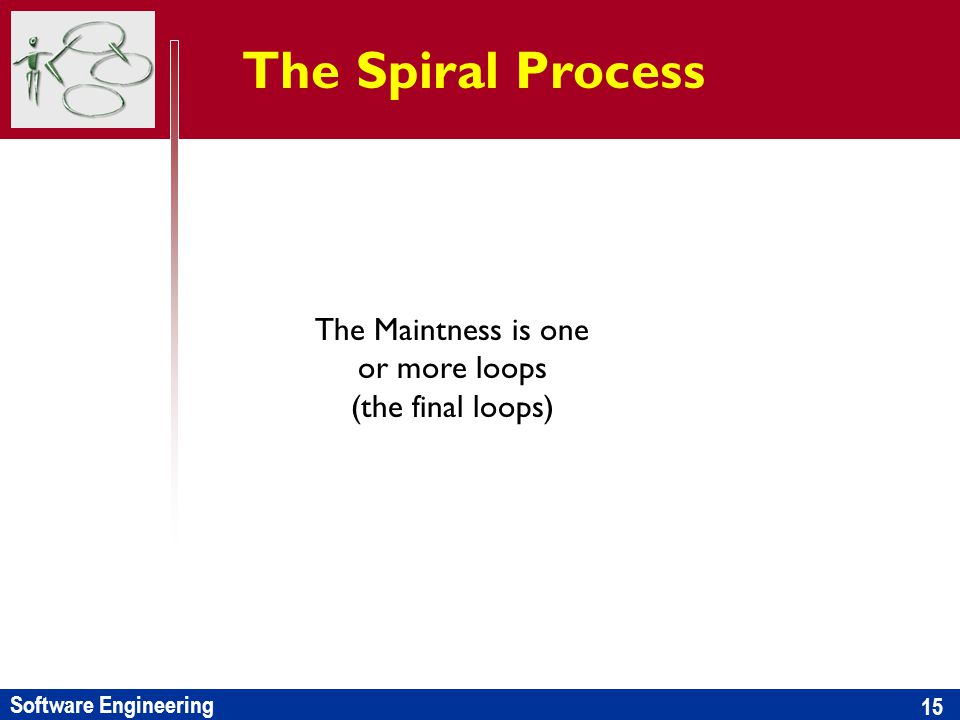 The Spiral Process

The Maintness is one or more loops (the final loops)

Software Engineering

15